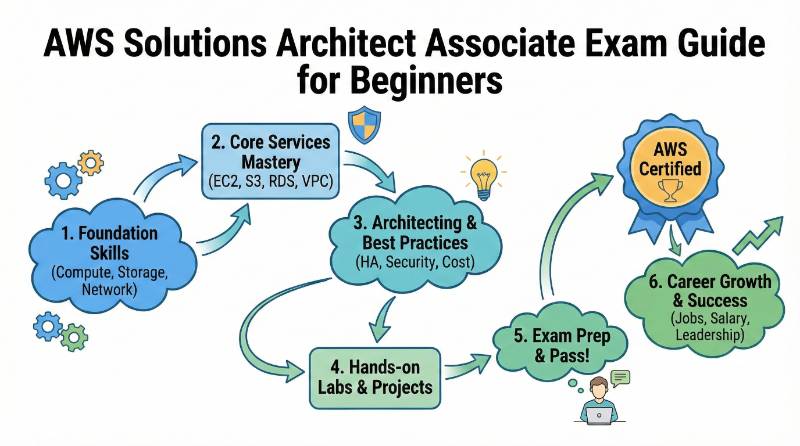 AWS Solutions Architect Associate Exam Guide for Beginners

1. Foundation Skills
(Compute, Storage, Network)

2. Core Services Mastery
(EC2, S3, RDS, VPC)

3. Architecting & Best Practices
(HA, Security, Cost)

4. Hands-on Labs & Projects

5. Exam Prep & Pass!

AWS Certified

6. Career Growth & Success
(Jobs, Salary, Leadership)